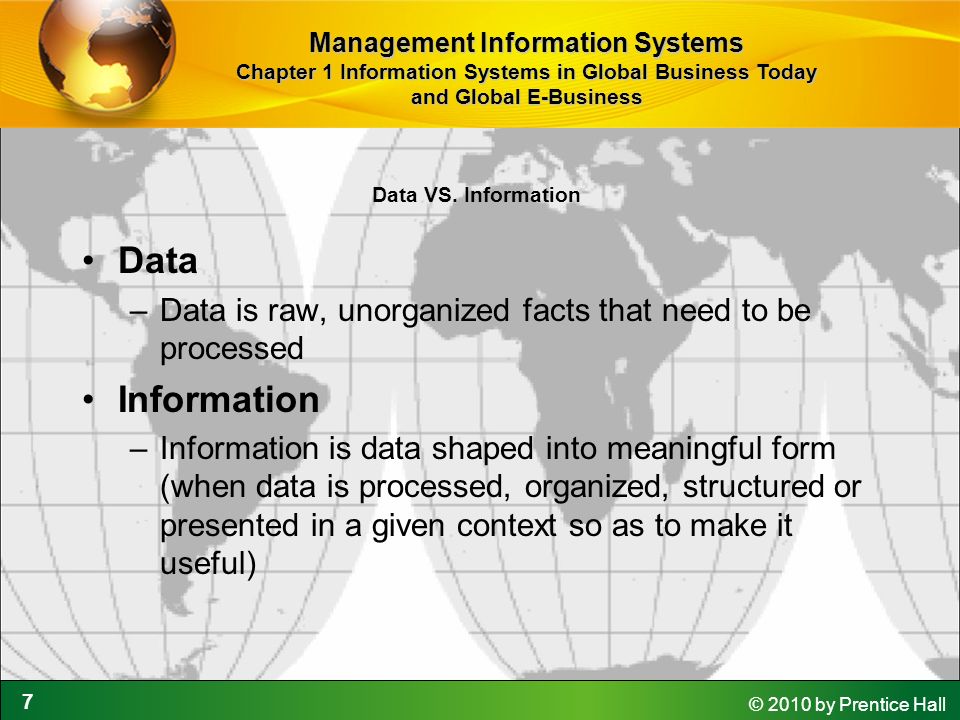 Management Information Systems
Chapter 1 Information Systems in Global Business Today and Global E-Business

Data VS. Information

• Data
– Data is raw, unorganized facts that need to be processed

• Information
– Information is data shaped into meaningful form (when data is processed, organized, structured or presented in a given context so as to make it useful)

7

© 2010 by Prentice Hall